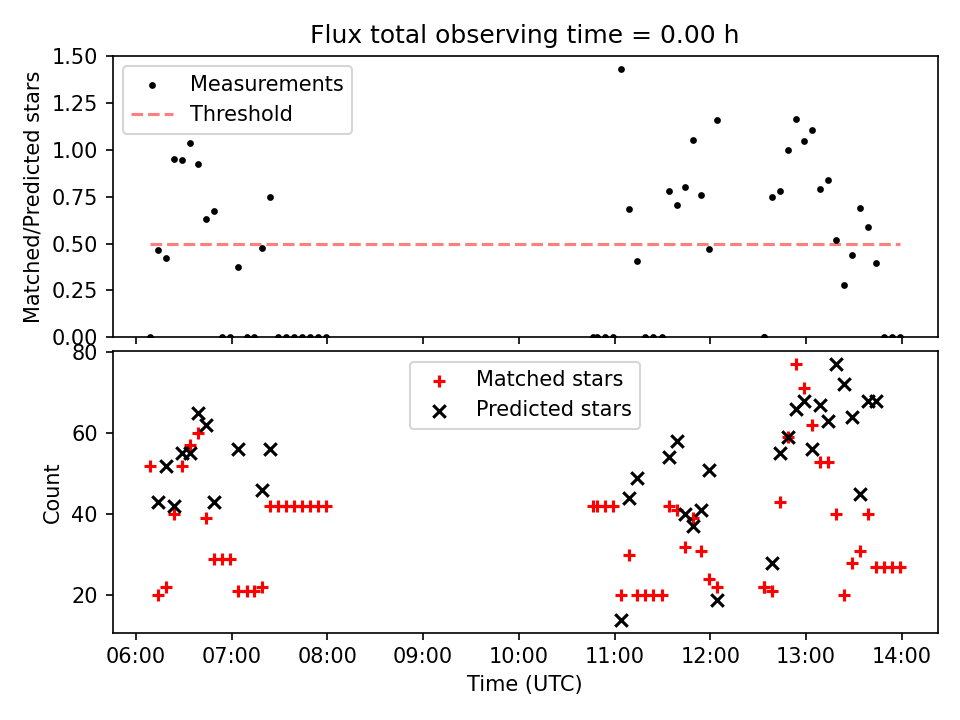 Flux total observing time = 0.00 h

Measurements
Threshold

Matched/Predicted stars

1.50
1.25
1.00
0.75
0.50
0.25
0.00

Matched stars
Predicted stars

Count

80
60
40
20

06:00 07:00 08:00 09:00 10:00 11:00 12:00 13:00 14:00
Time (UTC)